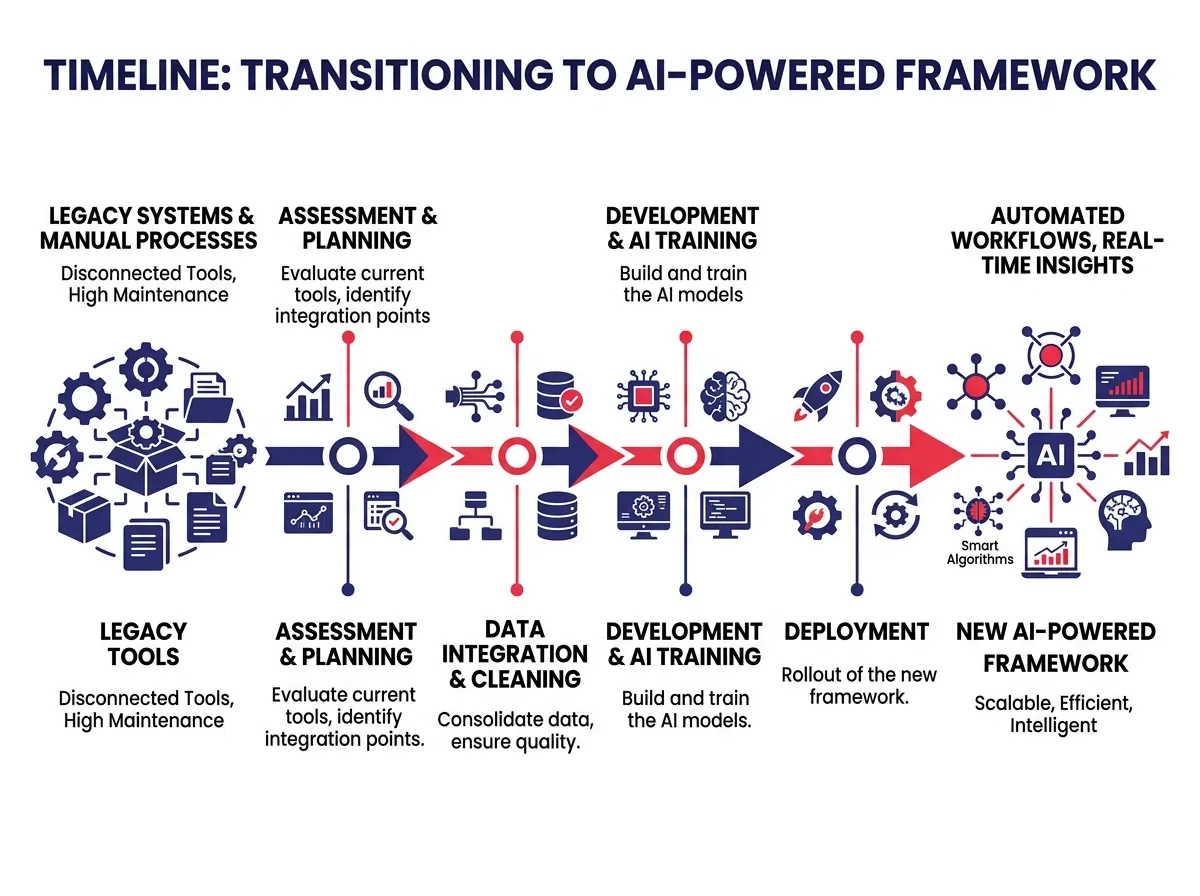 TIMELINE: TRANSITIONING TO AI-POWERED FRAMEWORK

LEGACY SYSTEMS & MANUAL PROCESSES
Disconnected Tools, High Maintenance

ASSESSMENT & PLANNING
Evaluate current tools, identify integration points

DEVELOPMENT & AI TRAINING
Build and train the AI models

AUTOMATED WORKFLOWS, REAL-TIME INSIGHTS

AI

Smart Algorithms

LEGACY TOOLS
Disconnected Tools, High Maintenance

ASSESSMENT & PLANNING
Evaluate current tools, identify integration points.

DATA INTEGRATION & CLEANING
Consolidate data, ensure quality.

DEVELOPMENT & AI TRAINING
Build and train the AI models.

DEPLOYMENT
Rollout of the new framework.

NEW AI-POWERED FRAMEWORK
Scalable, Efficient, Intelligent